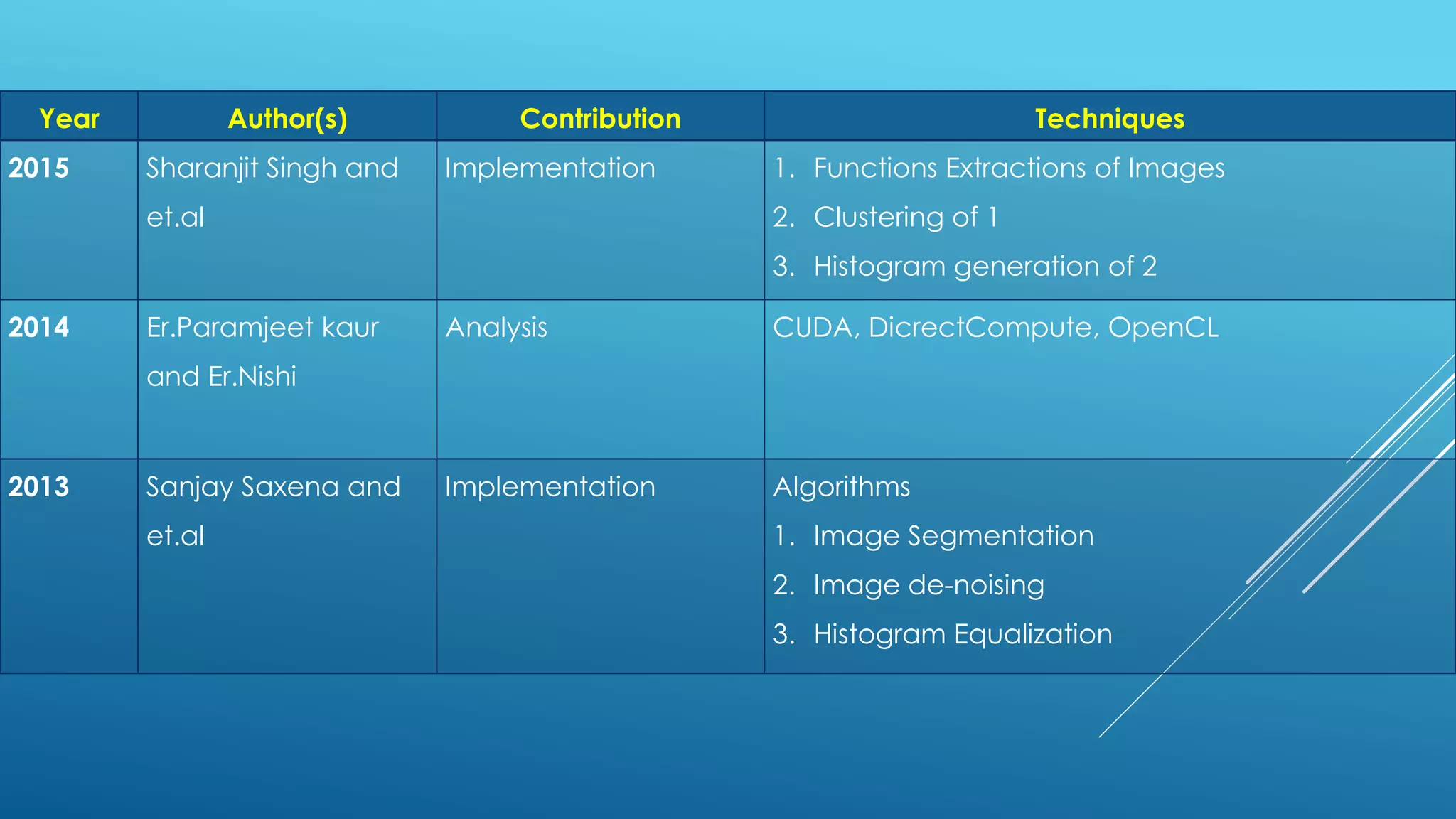 | Year | Author(s) | Contribution | Techniques |
|---|---|---|---|
| 2015 | Sharanjit Singh and et.al | Implementation | 1. Functions Extractions of Images 2. Clustering of 1 3. Histogram generation of 2 |
| 2014 | Er.Paramjeet kaur and Er.Nishi | Analysis | CUDA, DicrectCompute, OpenCL |
| 2013 | Sanjay Saxena and et.al | Implementation | Algorithms 1. Image Segmentation 2. Image de-noising 3. Histogram Equalization |